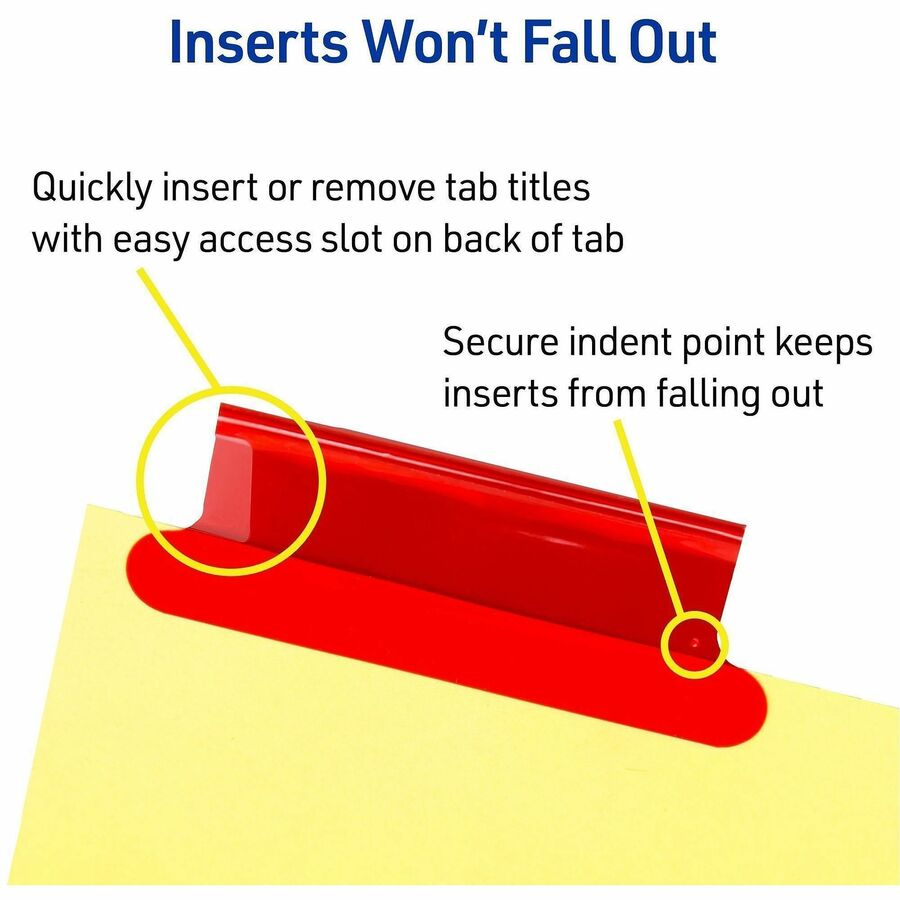 Inserts Won't Fall Out

Quickly insert or remove tab titles with easy access slot on back of tab

Secure indent point keeps inserts from falling out